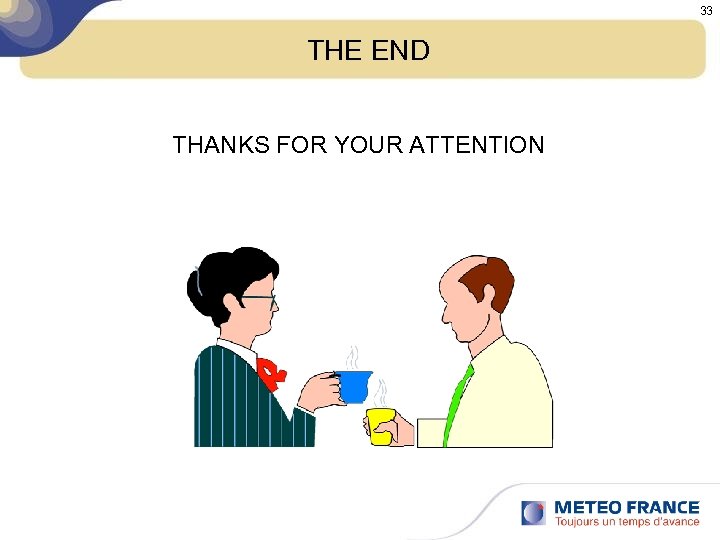 33

THE END

THANKS FOR YOUR ATTENTION

METEO FRANCE
Toujours un temps d'avance